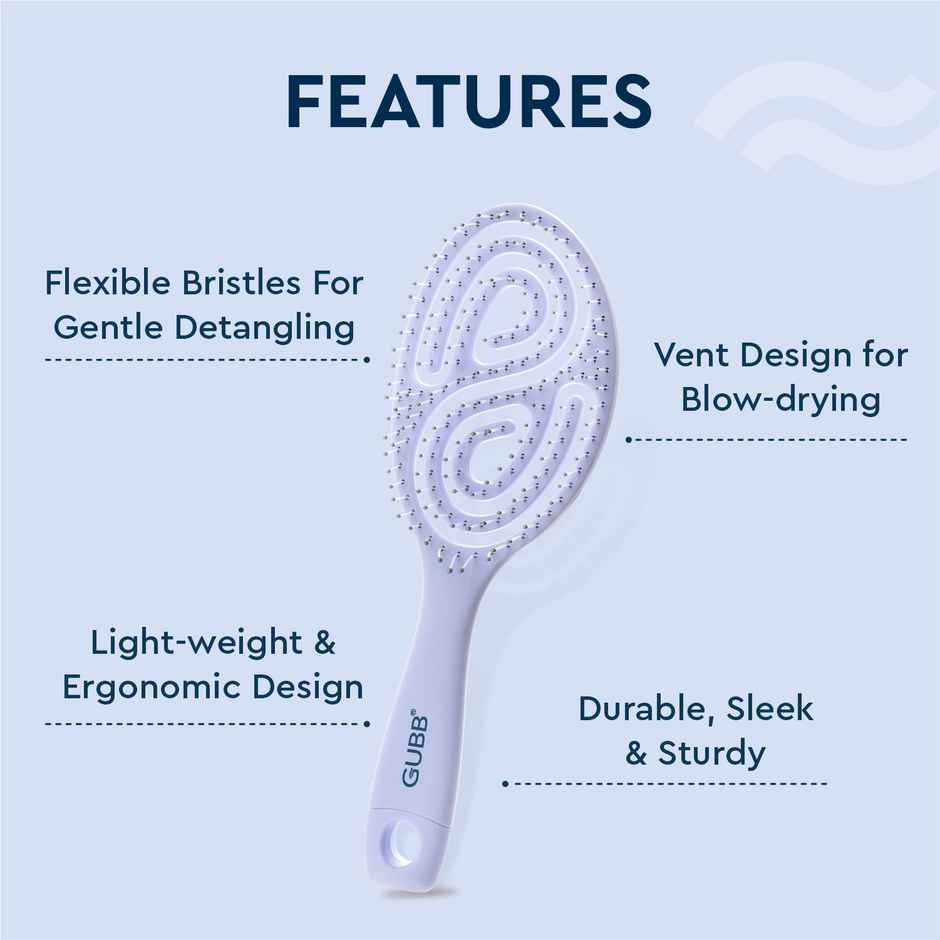 FEATURES

Flexible Bristles For Gentle Detangling

Vent Design for Blow-drying

Light-weight & Ergonomic Design

Durable, Sleek & Sturdy

GUBB®